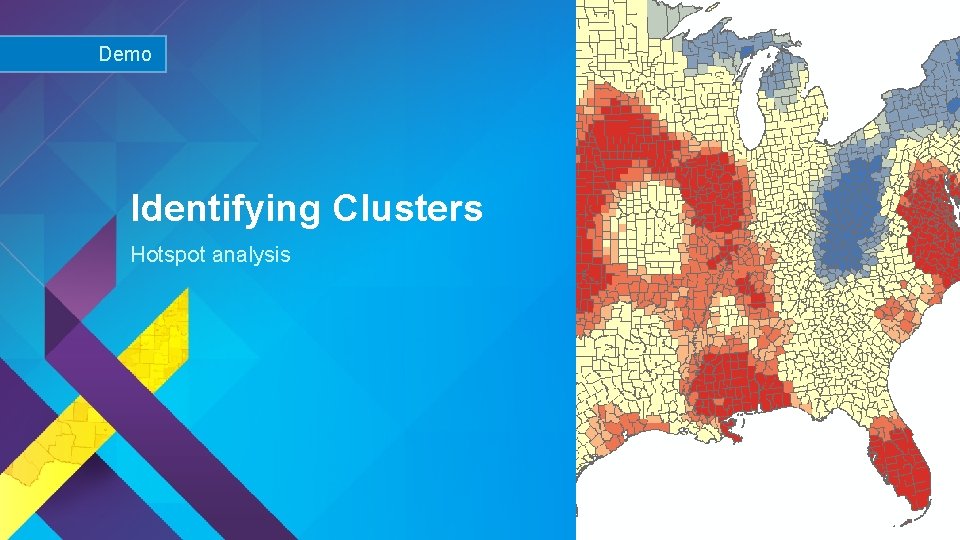 Demo

Identifying Clusters

Hotspot analysis